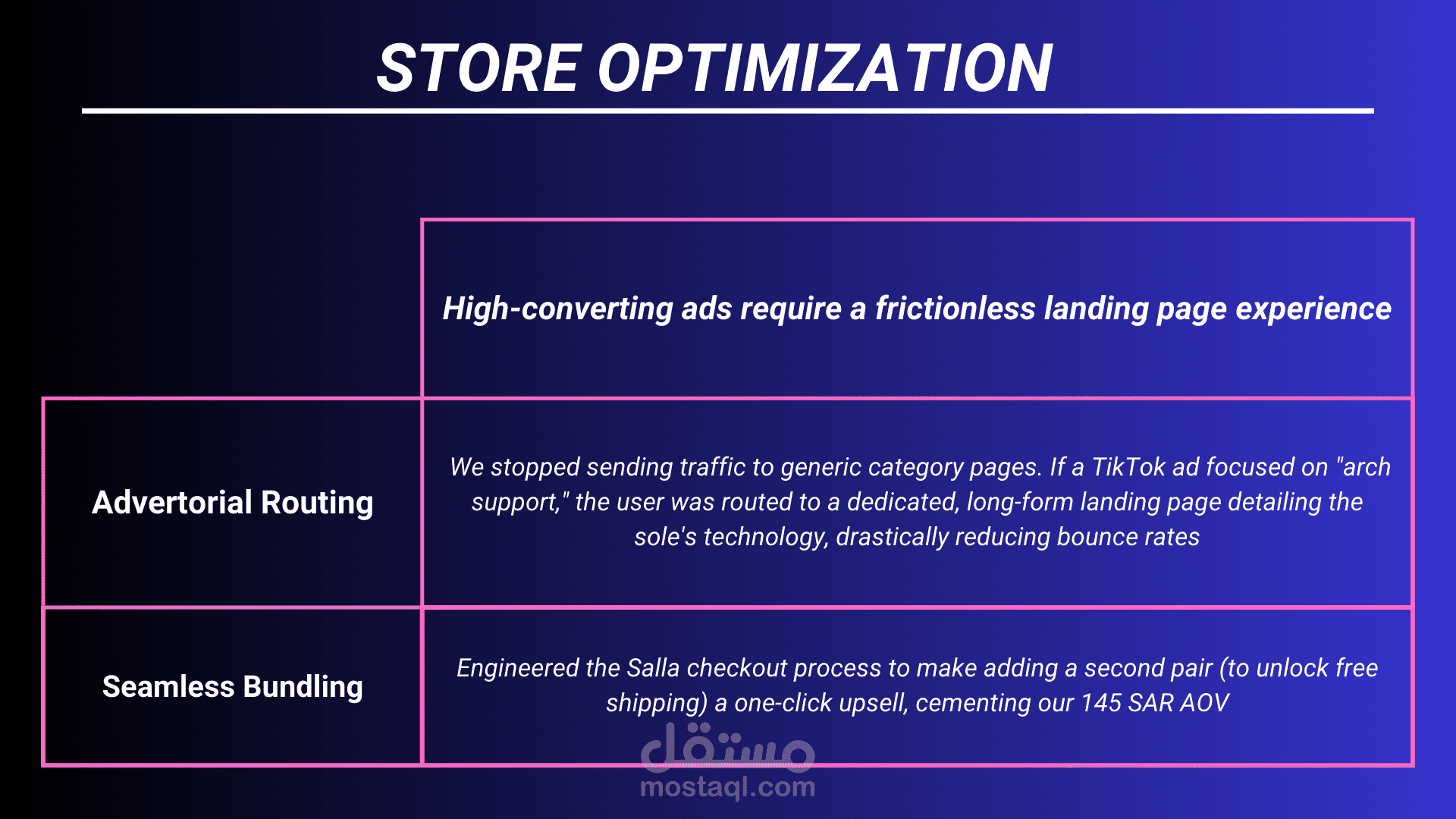 STORE OPTIMIZATION

|  | High-converting ads require a frictionless landing page experience |
|---|---|
| Advertorial Routing | We stopped sending traffic to generic category pages. If a TikTok ad focused on "arch support," the user was routed to a dedicated, long-form landing page detailing the sole's technology, drastically reducing bounce rates |
| Seamless Bundling | Engineered the Salla checkout process to make adding a second pair (to unlock free shipping) a one-click upsell, cementing our 145 SAR AOV |

مستقل
mostaql.com